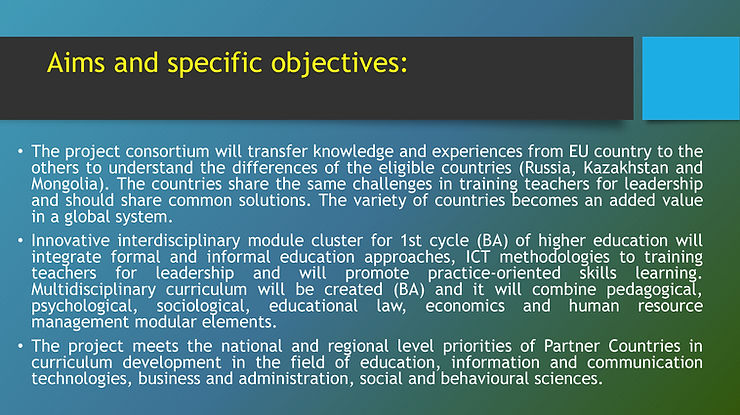 Aims and specific objectives:

• The project consortium will transfer knowledge and experiences from EU country to the others to understand the differences of the eligible countries (Russia, Kazakhstan and Mongolia). The countries share the same challenges in training teachers for leadership and should share common solutions. The variety of countries becomes an added value in a global system.

• Innovative interdisciplinary module cluster for 1st cycle (BA) of higher education will integrate formal and informal education approaches, ICT methodologies to training teachers for leadership and will promote practice-oriented skills learning. Multidisciplinary curriculum will be created (BA) and it will combine pedagogical, psychological, sociological, educational law, economics and human resource management modular elements.

• The project meets the national and regional level priorities of Partner Countries in curriculum development in the field of education, information and communication technologies, business and administration, social and behavioural sciences.